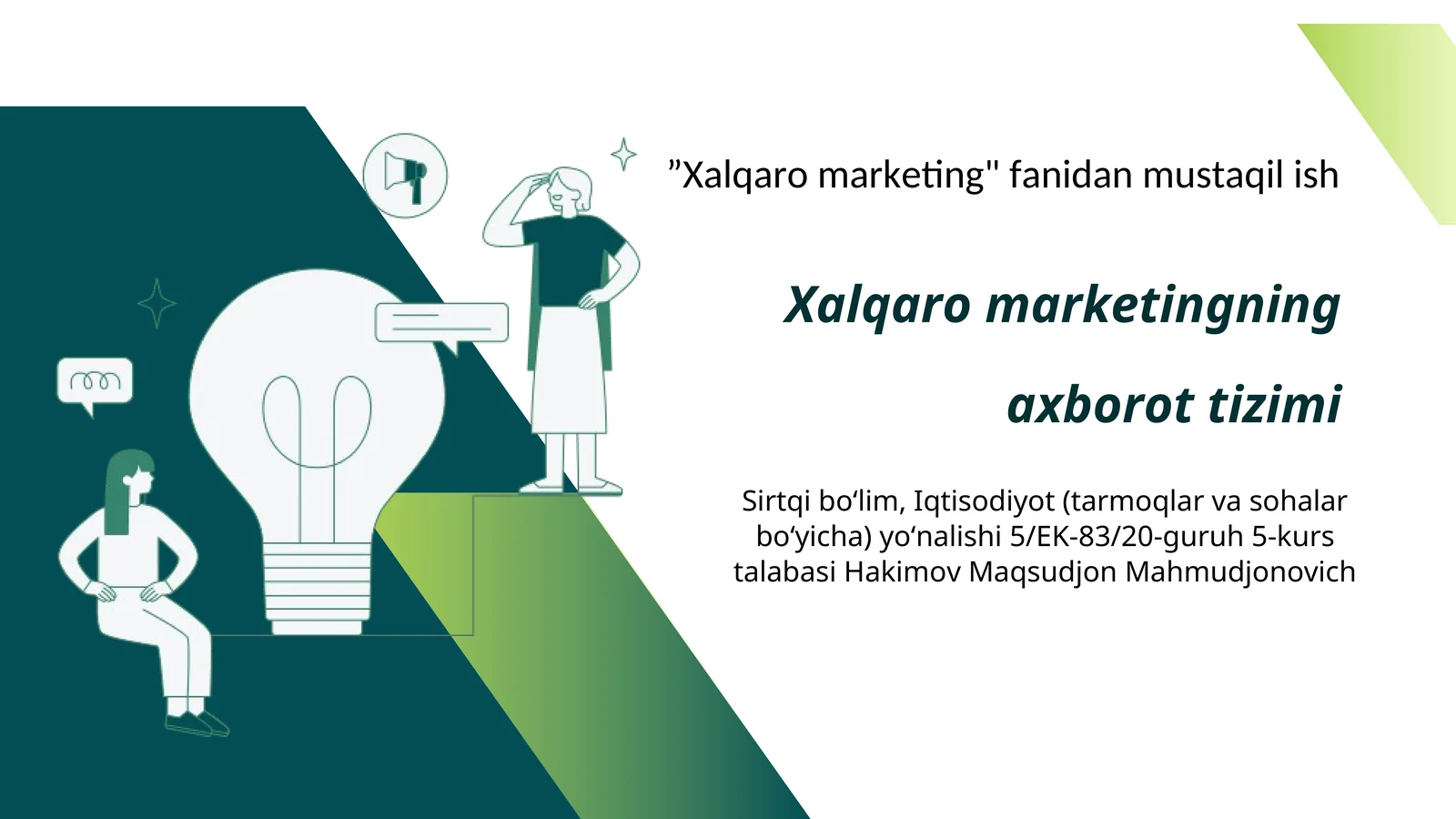 ”Xalqaro marketing" fanidan mustaqil ish

Xalqaro marketingning axborot tizimi

Sirtqi bo‘lim, Iqtisodiyot (tarmoqlar va sohalar bo‘yicha) yo‘nalishi 5/EK-83/20-guruh 5-kurs talabasi Hakimov Maqsudjon Mahmudjonovich